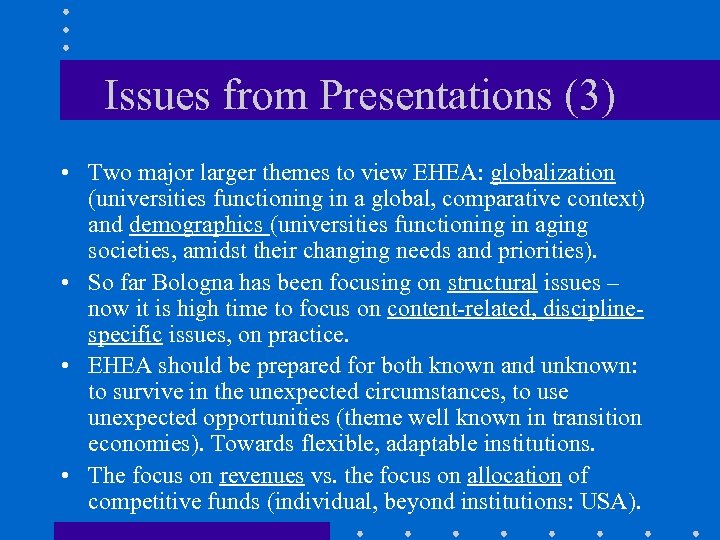 Issues from Presentations (3)

• Two major larger themes to view EHEA: globalization (universities functioning in a global, comparative context) and demographics (universities functioning in aging societies, amidst their changing needs and priorities).

• So far Bologna has been focusing on structural issues – now it is high time to focus on content-related, discipline-specific issues, on practice.

• EHEA should be prepared for both known and unknown: to survive in the unexpected circumstances, to use unexpected opportunities (theme well known in transition economies). Towards flexible, adaptable institutions.

• The focus on revenues vs. the focus on allocation of competitive funds (individual, beyond institutions: USA).